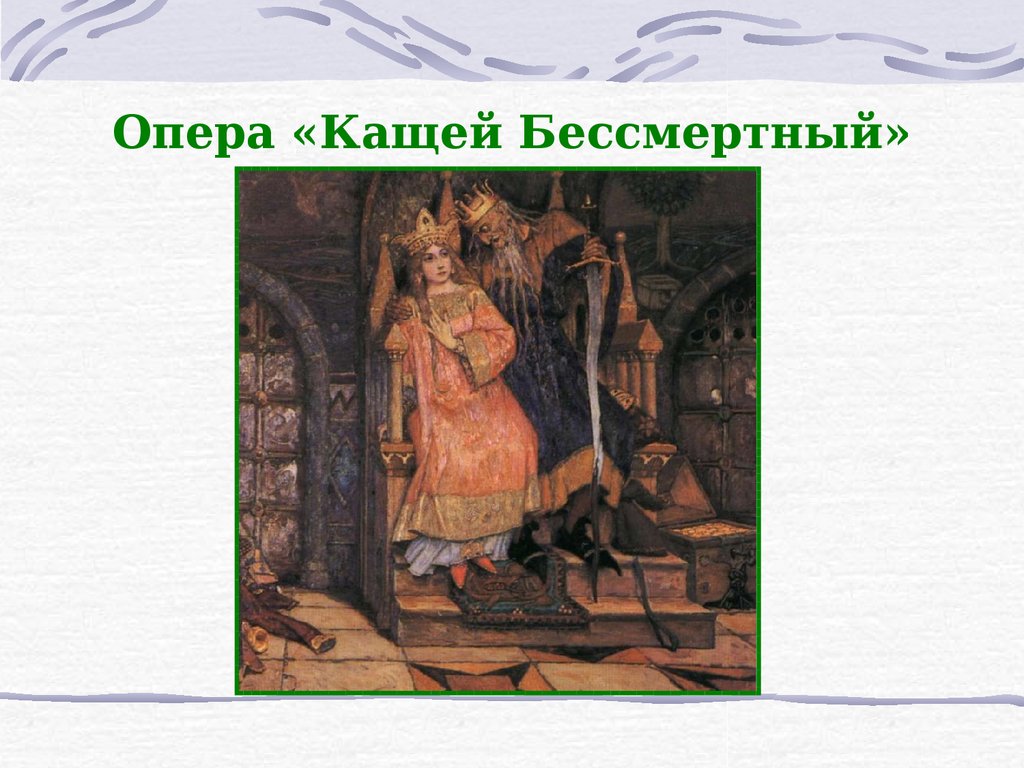 Опера «Кащей Бессмертный»